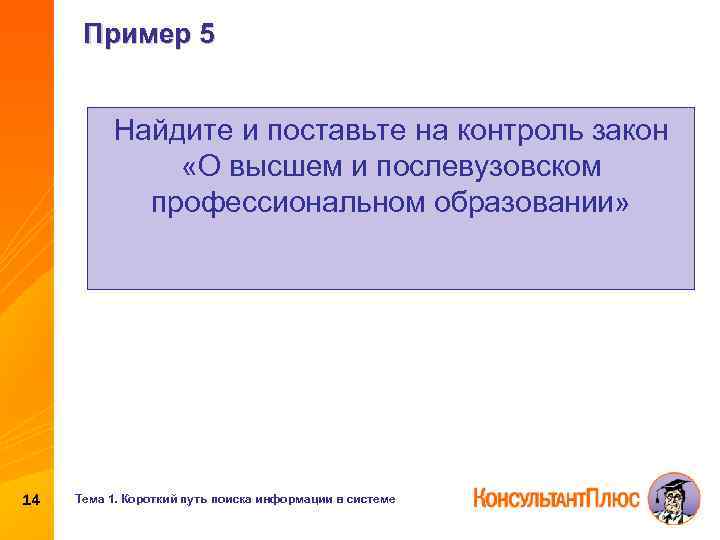 Пример 5

Найдите и поставьте на контроль закон «О высшем и послевузовском профессиональном образовании»

14

Тема 1. Короткий путь поиска информации в системе

КонсультантПлюс